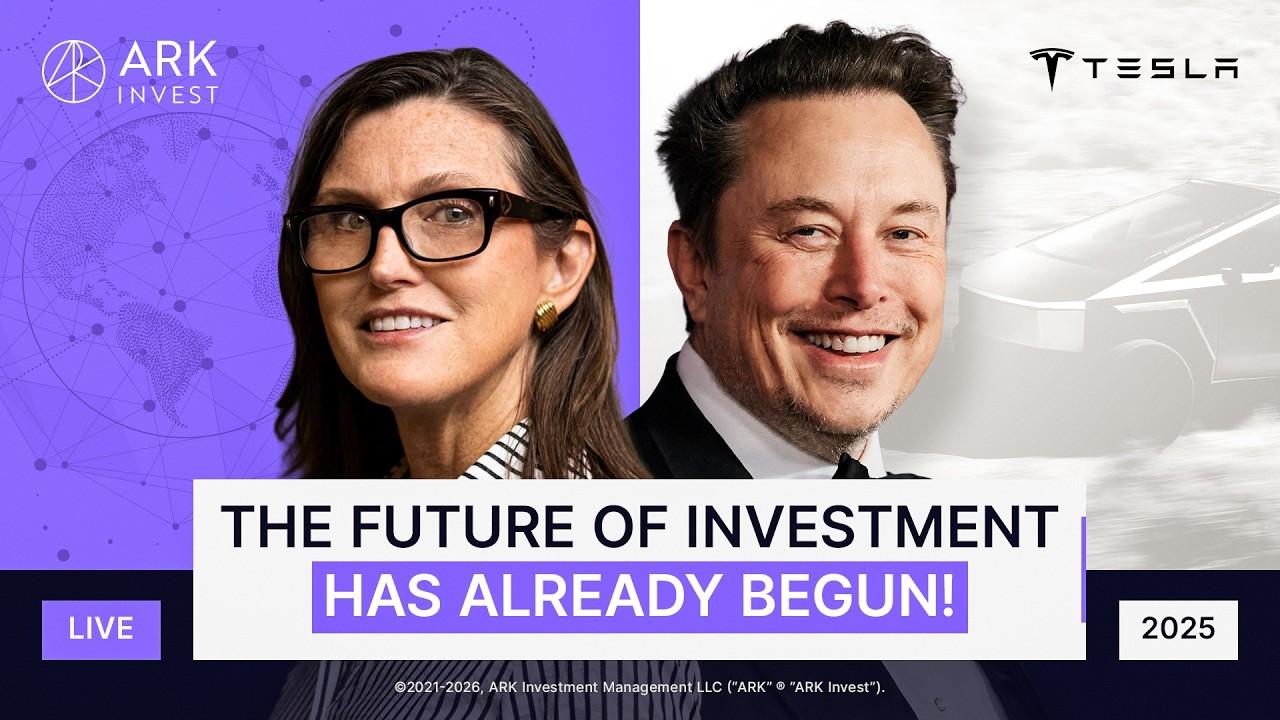 ARK INVEST

TESLA

THE FUTURE OF INVESTMENT HAS ALREADY BEGUN!

LIVE

2025

©2021-2026, ARK Investment Management LLC ("ARK" ® "ARK Invest").